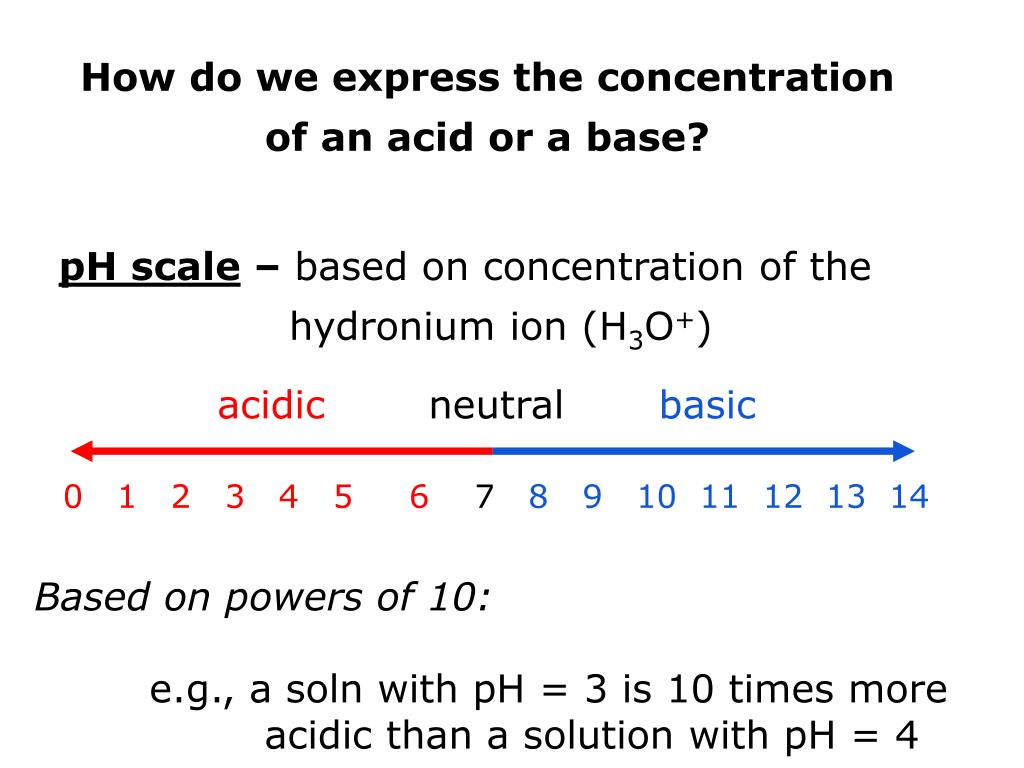 How do we express the concentration of an acid or a base?

pH scale – based on concentration of the hydronium ion ($H_3O^+$)

acidic neutral basic

0 1 2 3 4 5 6 7 8 9 10 11 12 13 14

Based on powers of 10:

e.g., a soln with pH = 3 is 10 times more acidic than a solution with pH = 4